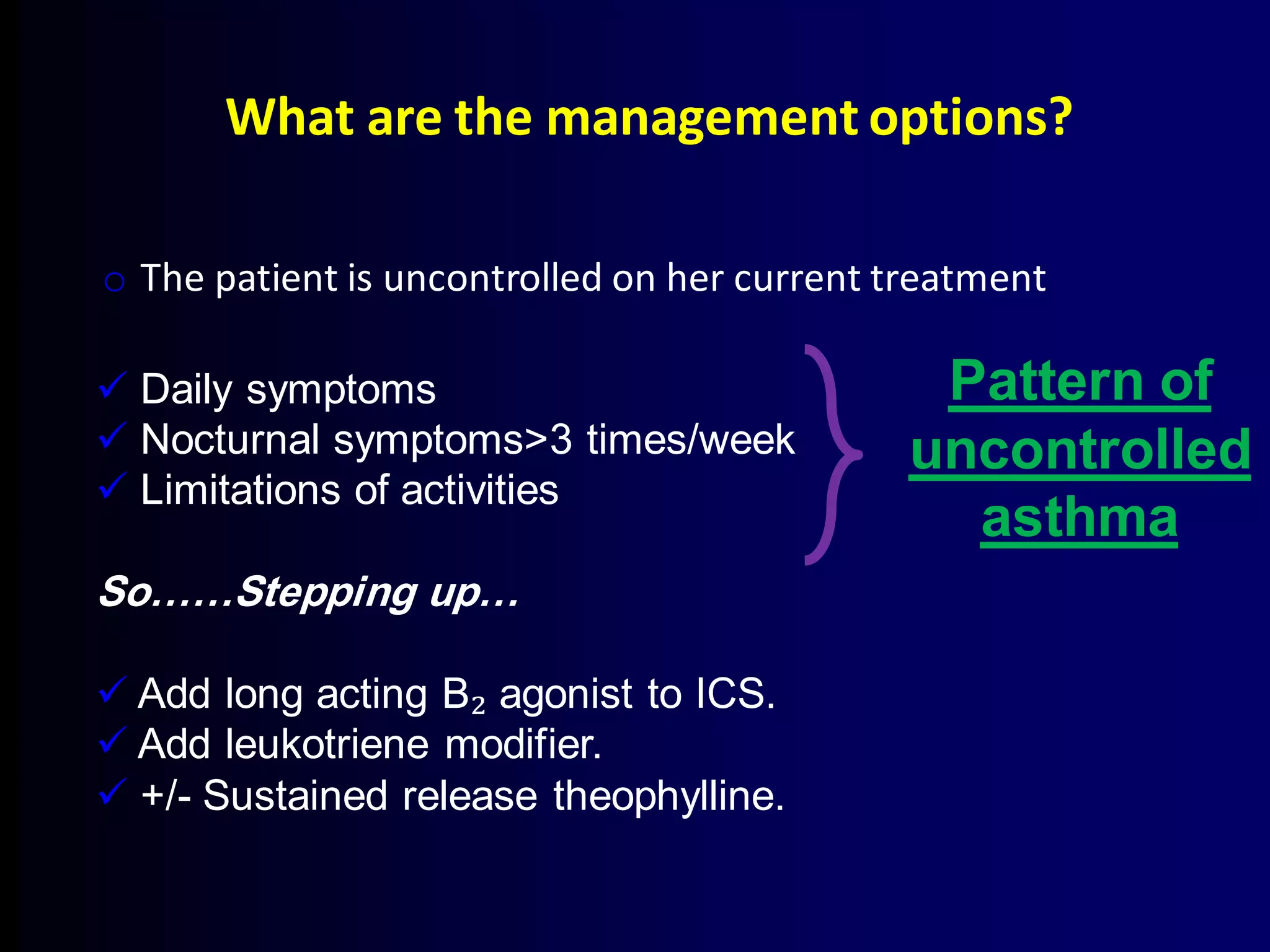 What are the management options?

o The patient is uncontrolled on her current treatment

✓ Daily symptoms
✓ Nocturnal symptoms>3 times/week
✓ Limitations of activities

Pattern of uncontrolled asthma

So……Stepping up…

✓ Add long acting $B_2$ agonist to ICS.
✓ Add leukotriene modifier.
✓ +/- Sustained release theophylline.